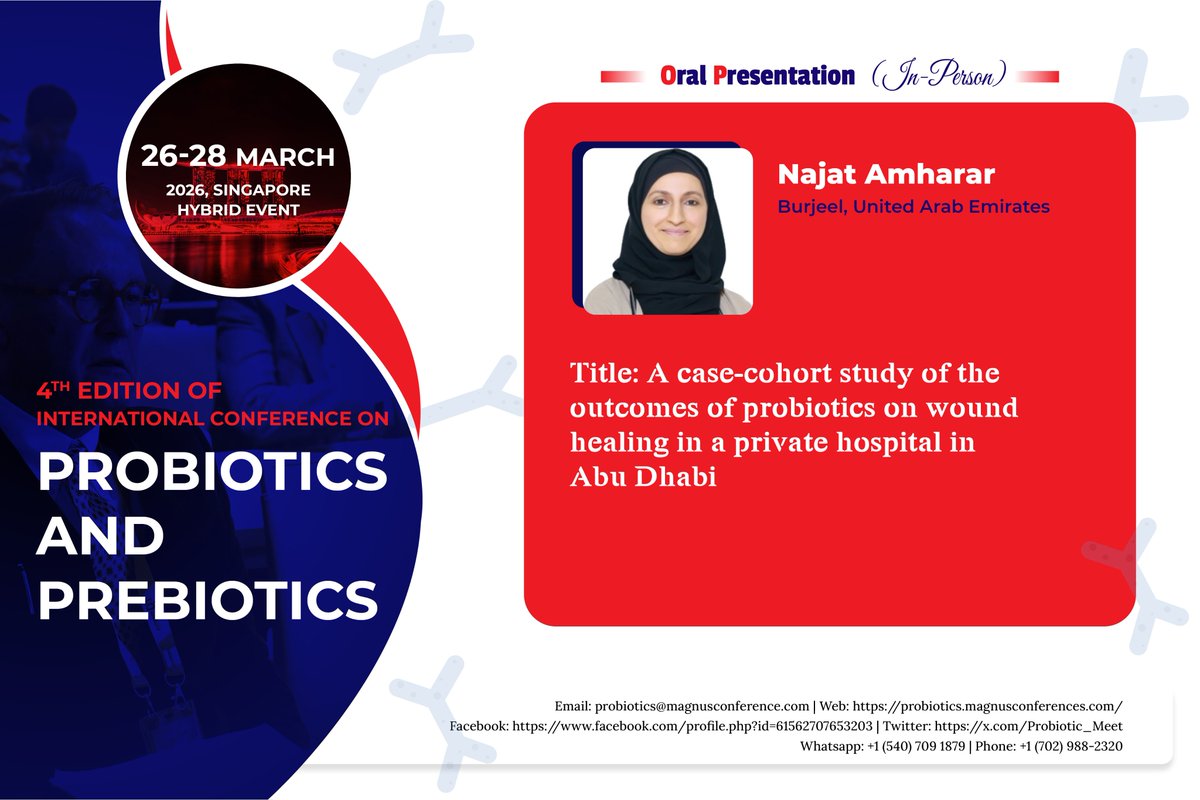 26-28 MARCH
2026, SINGAPORE
HYBRID EVENT

4TH EDITION OF
INTERNATIONAL CONFERENCE ON

PROBIOTICS AND PREBIOTICS

Oral Presentation (In-Person)

Najat Amharar
Burjeel, United Arab Emirates

Title: A case-cohort study of the outcomes of probiotics on wound healing in a private hospital in Abu Dhabi

Email: probiotics@magnusconference.com | Web: https://probiotics.magnusconferences.com/
Facebook: https://www.facebook.com/profile.php?id=61562707653203 | Twitter: https://x.com/Probiotic_Meet
Whatsapp: +1 (540) 709 1879 | Phone: +1 (702) 988-2320